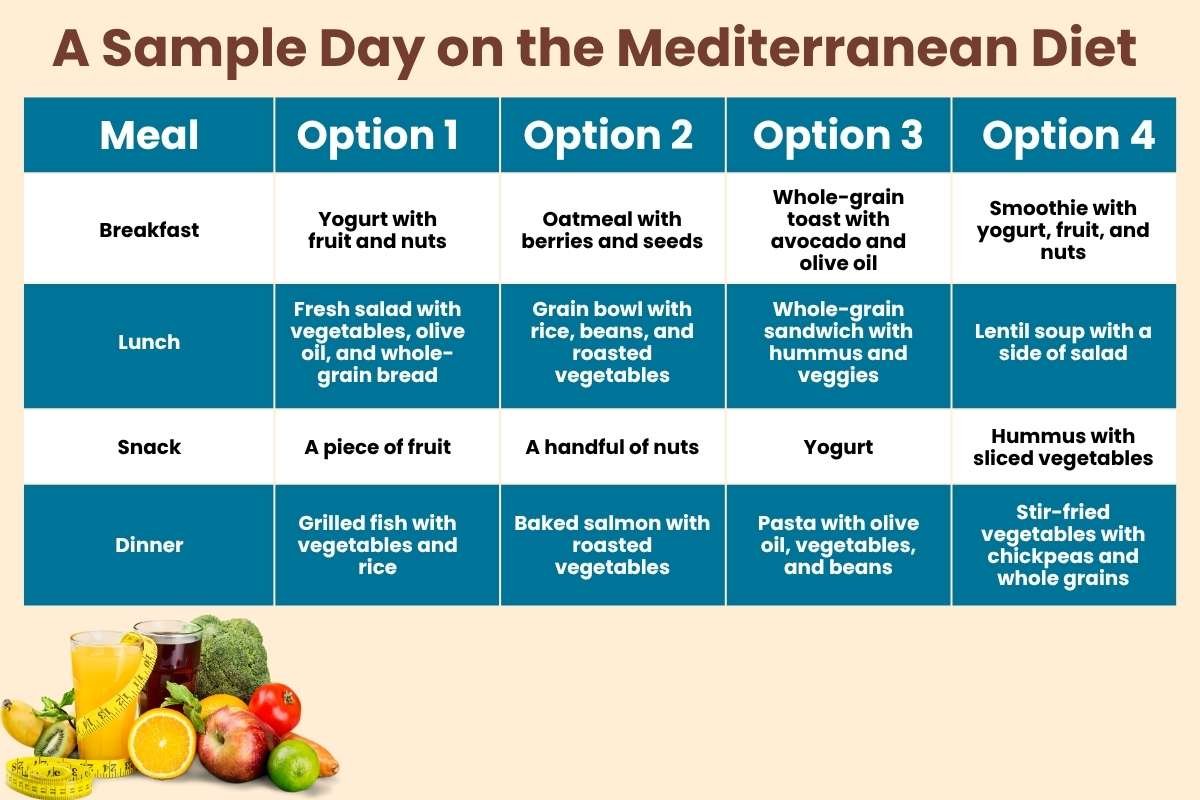 A Sample Day on the Mediterranean Diet

| Meal | Option 1 | Option 2 | Option 3 | Option 4 |
|---|---|---|---|---|
| Breakfast | Yogurt with fruit and nuts | Oatmeal with berries and seeds | Whole-grain toast with avocado and olive oil | Smoothie with yogurt, fruit, and nuts |
| Lunch | Fresh salad with vegetables, olive oil, and whole-grain bread | Grain bowl with rice, beans, and roasted vegetables | Whole-grain sandwich with hummus and veggies | Lentil soup with a side of salad |
| Snack | A piece of fruit | A handful of nuts | Yogurt | Hummus with sliced vegetables |
| Dinner | Grilled fish with vegetables and rice | Baked salmon with roasted vegetables | Pasta with olive oil, vegetables, and beans | Stir-fried vegetables with chickpeas and whole grains |